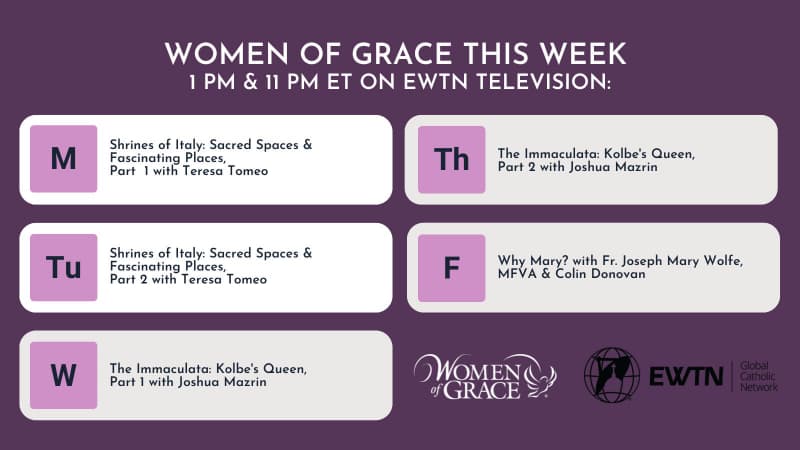 WOMEN OF GRACE THIS WEEK
1 PM & 11 PM ET ON EWTN TELEVISION:

M

Shrines of Italy: Sacred Spaces & Fascinating Places, Part 1 with Teresa Tomeo

Tu

Shrines of Italy: Sacred Spaces & Fascinating Places, Part 2 with Teresa Tomeo

W

The Immaculata: Kolbe's Queen, Part 1 with Joshua Mazrin

Th

The Immaculata: Kolbe's Queen, Part 2 with Joshua Mazrin

F

Why Mary? with Fr. Joseph Mary Wolfe, MFVA & Colin Donovan

WOMEN of GRACE

EWTN Global Catholic Network